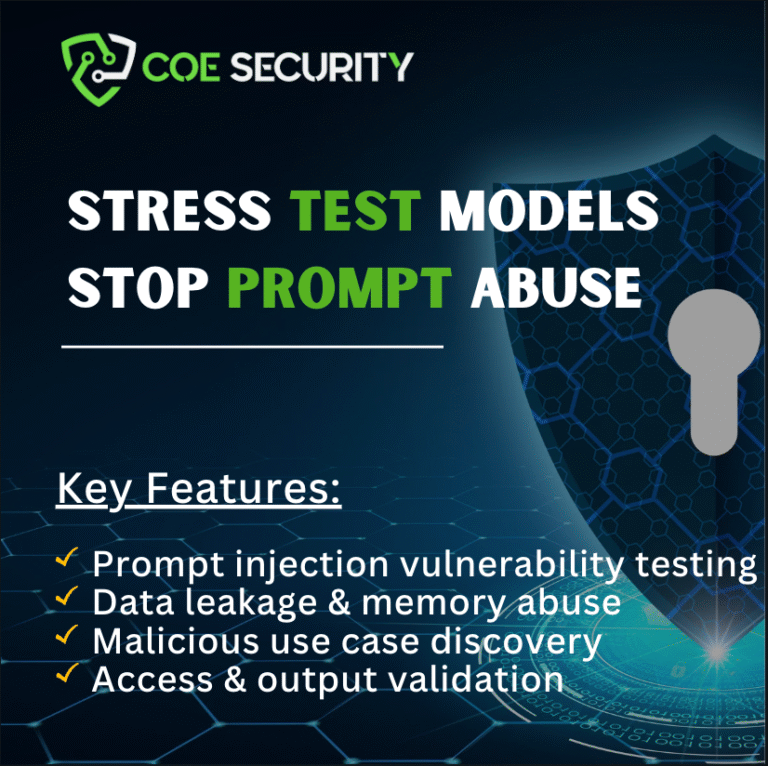 COE SECURITY

STRESS TEST MODELS
STOP PROMPT ABUSE

Key Features:

✓ Prompt injection vulnerability testing
✓ Data leakage & memory abuse
✓ Malicious use case discovery
✓ Access & output validation